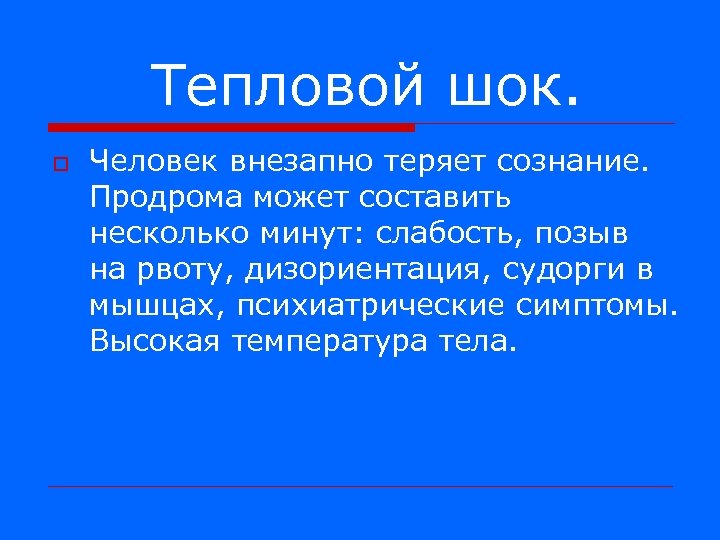 Тепловой шок.

Человек внезапно теряет сознание. Продрома может составить несколько минут: слабость, позыв на рвоту, дизориентация, судорги в мышцах, психиатрические симптомы. Высокая температура тела.